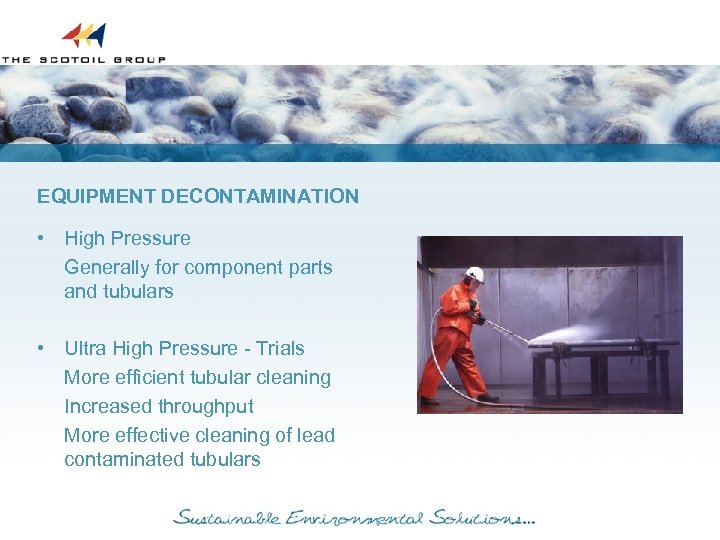 THE SCOTOIL GROUP

EQUIPMENT DECONTAMINATION

• High Pressure
Generally for component parts and tubulars

• Ultra High Pressure - Trials
More efficient tubular cleaning
Increased throughput
More effective cleaning of lead contaminated tubulars

Sustainable Environmental Solutions...